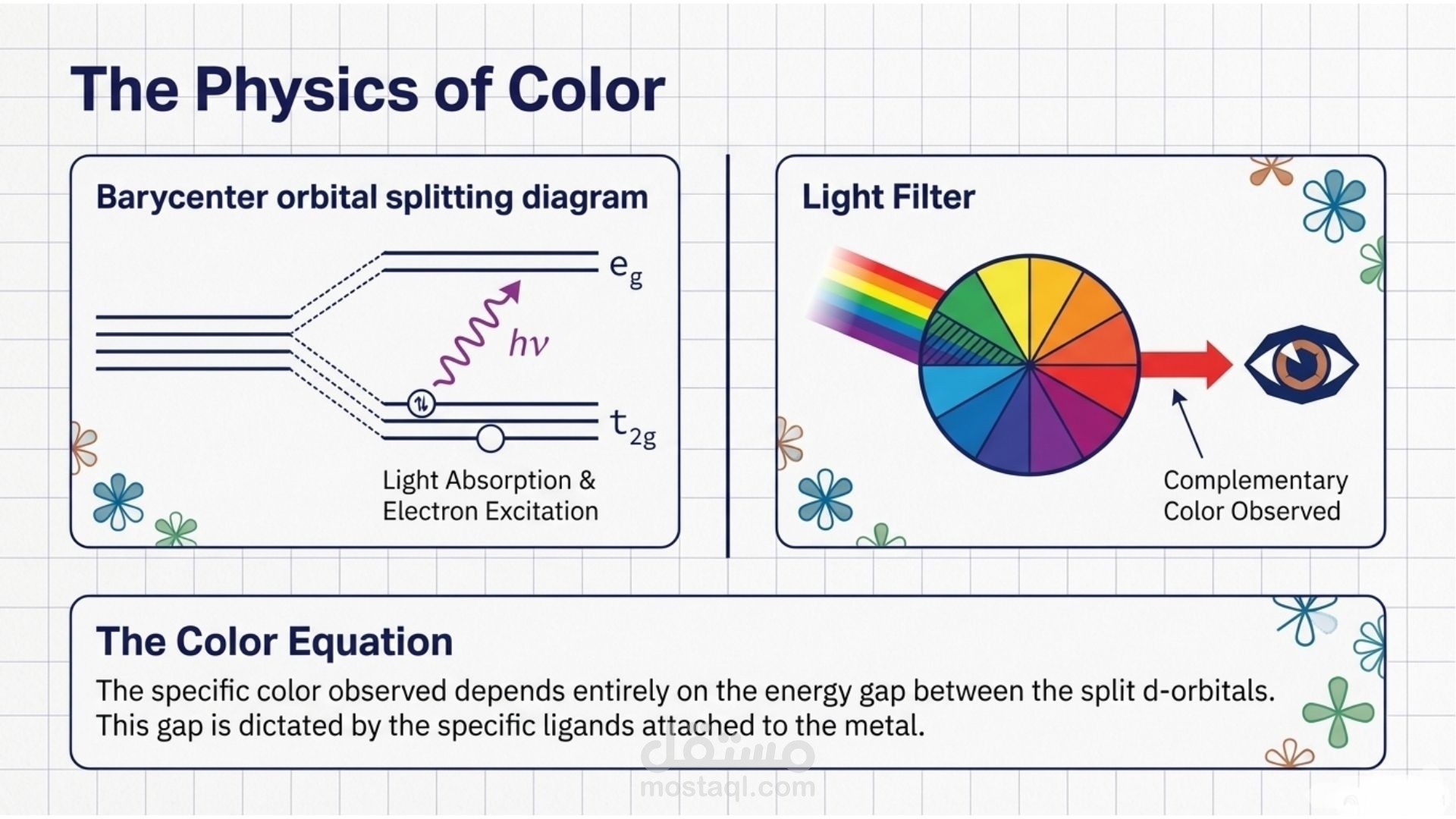 The Physics of Color

Barycenter orbital splitting diagram

$e_g$

$h\nu$

$t_{2g}$

Light Absorption & Electron Excitation

Light Filter

Complementary Color Observed

The Color Equation

The specific color observed depends entirely on the energy gap between the split d-orbitals. This gap is dictated by the specific ligands attached to the metal.

مستقل
mostaql.com